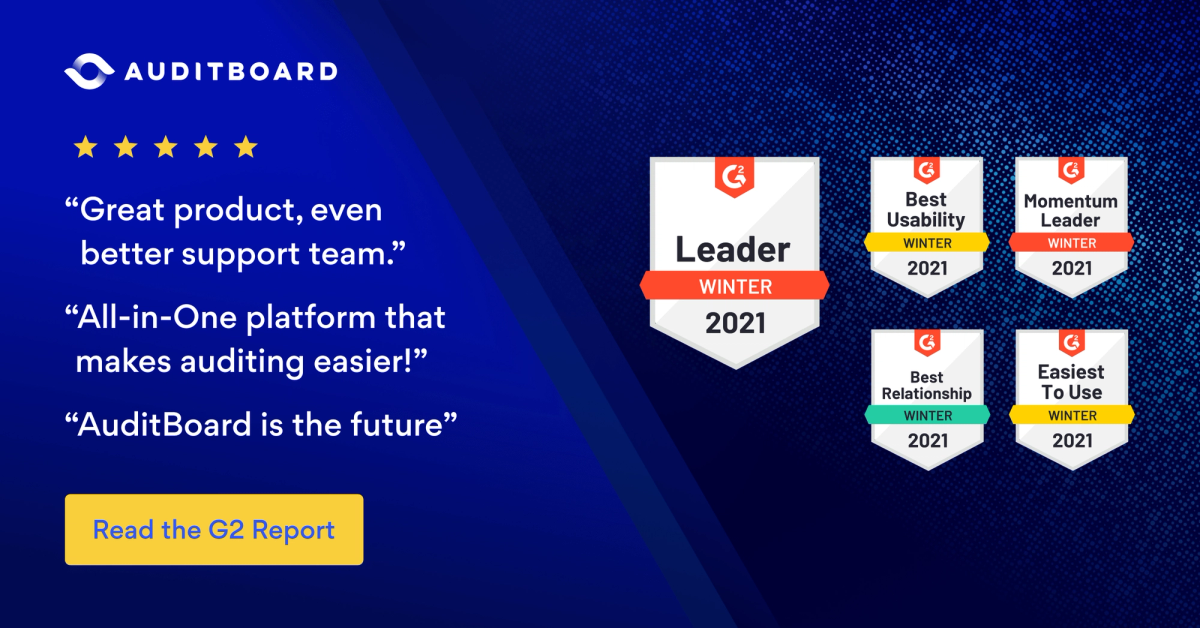 AUDITBOARD

★ ★ ★ ★ ★

“Great product, even better support team.”

“All-in-One platform that makes auditing easier!”

“AuditBoard is the future”

Read the G2 Report

G2
Leader
WINTER
2021

G2
Best Usability
WINTER
2021

G2
Momentum Leader
WINTER
2021

G2
Best Relationship
WINTER
2021

G2
Easiest To Use
WINTER
2021